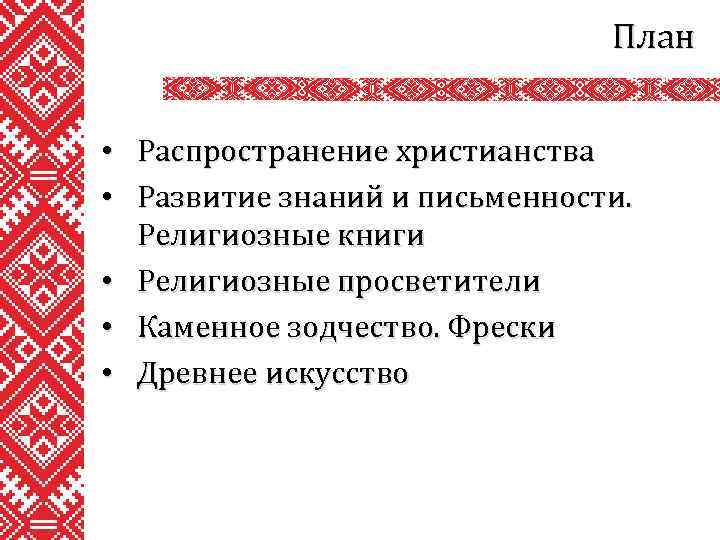 План

• Распространение христианства
• Развитие знаний и письменности. Религиозные книги
• Религиозные просветители
• Каменное зодчество. Фрески
• Древнее искусство